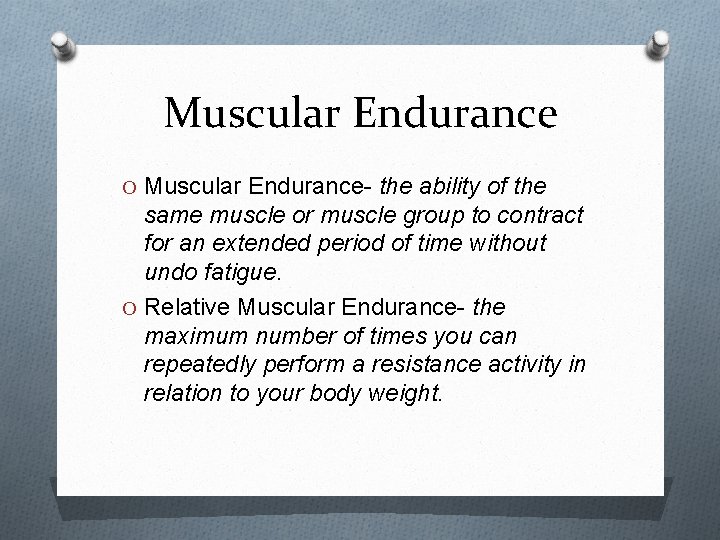 Muscular Endurance

O Muscular Endurance- the ability of the same muscle or muscle group to contract for an extended period of time without undo fatigue.

O Relative Muscular Endurance- the maximum number of times you can repeatedly perform a resistance activity in relation to your body weight.